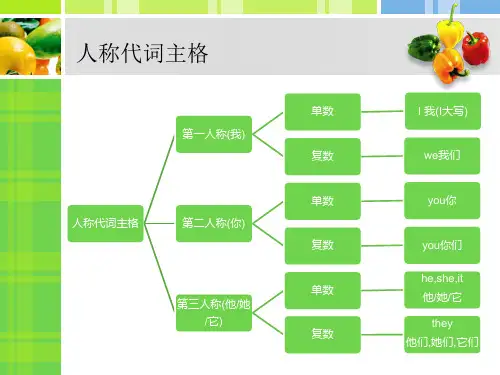 人称代词主格

人称代词主格

第一人称(我)

单数

I 我(I大写)

复数

we我们

第二人称(你)

单数

you你

复数

you你们

第三人称(他/她/它)

单数

he,she,it 他/她/它

复数

they 他们,她们,它们